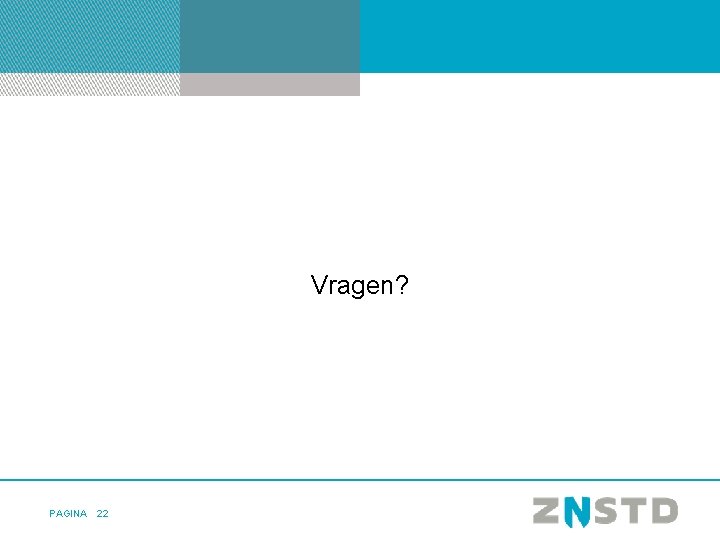 Vragen?

PAGINA 22

ZNSTD